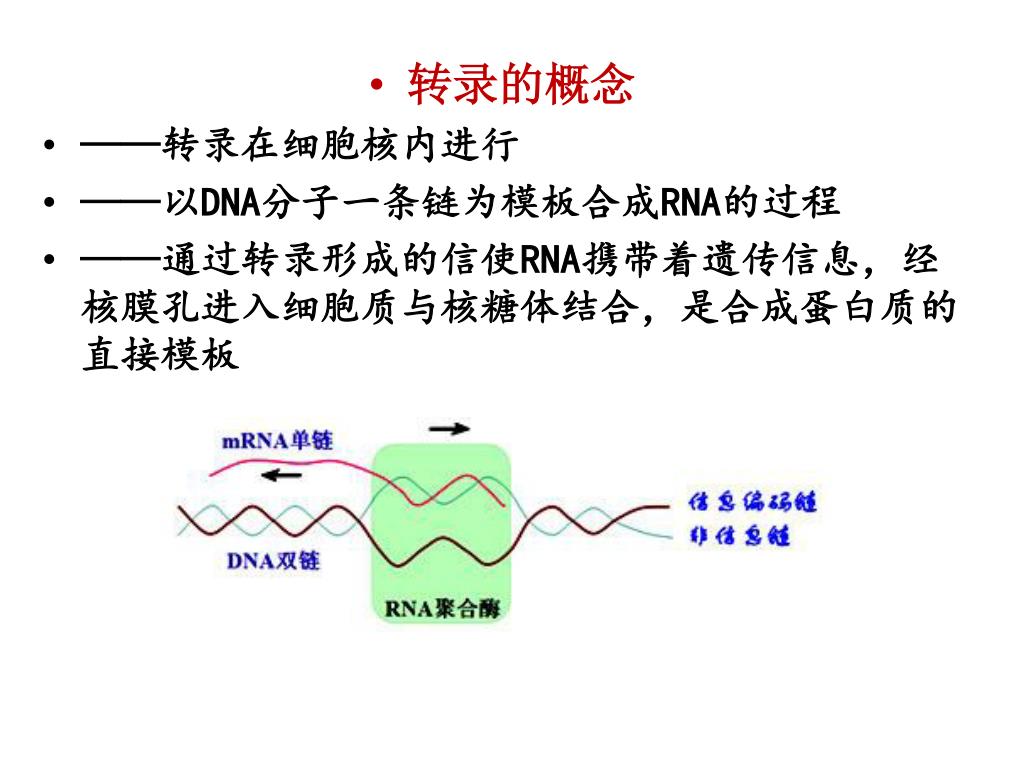 • 转录的概念

• ——转录在细胞核内进行

• ——以DNA分子一条链为模板合成RNA的过程

• ——通过转录形成的信使RNA携带着遗传信息，经核膜孔进入细胞质与核糖体结合，是合成蛋白质的直接模板

mRNA单链

信息编码链

非信息链

DNA双链

RNA聚合酶